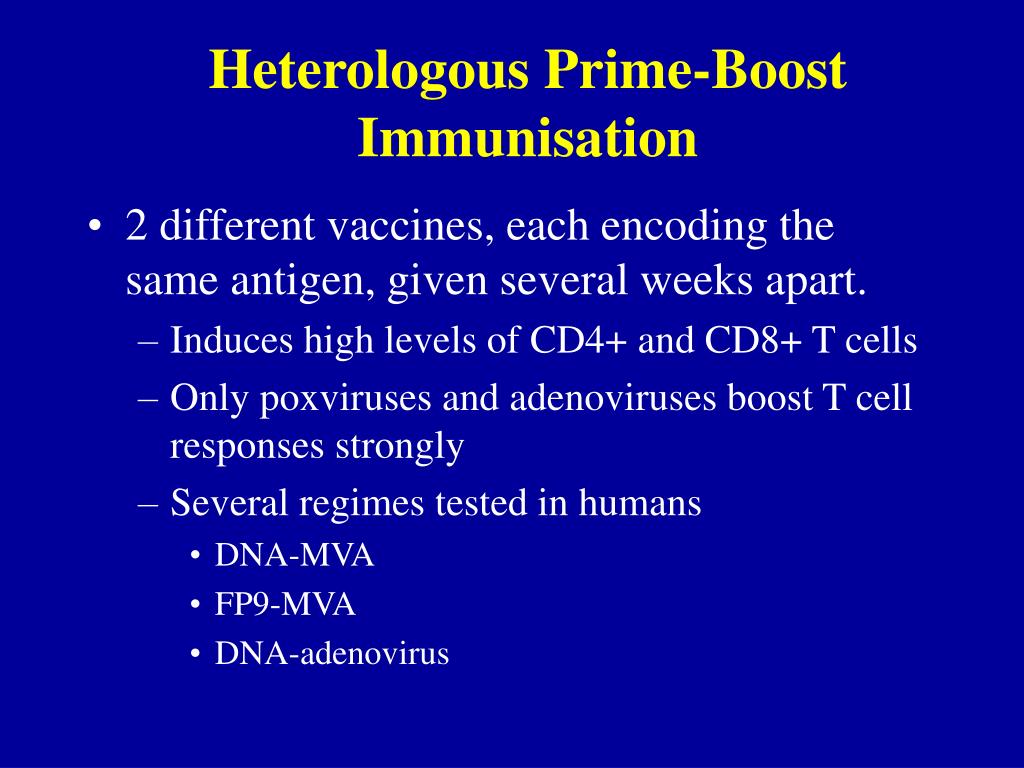 Heterologous Prime-Boost Immunisation

• 2 different vaccines, each encoding the same antigen, given several weeks apart.

– Induces high levels of CD4+ and CD8+ T cells

– Only poxviruses and adenoviruses boost T cell responses strongly

– Several regimes tested in humans

• DNA-MVA

• FP9-MVA

• DNA-adenovirus